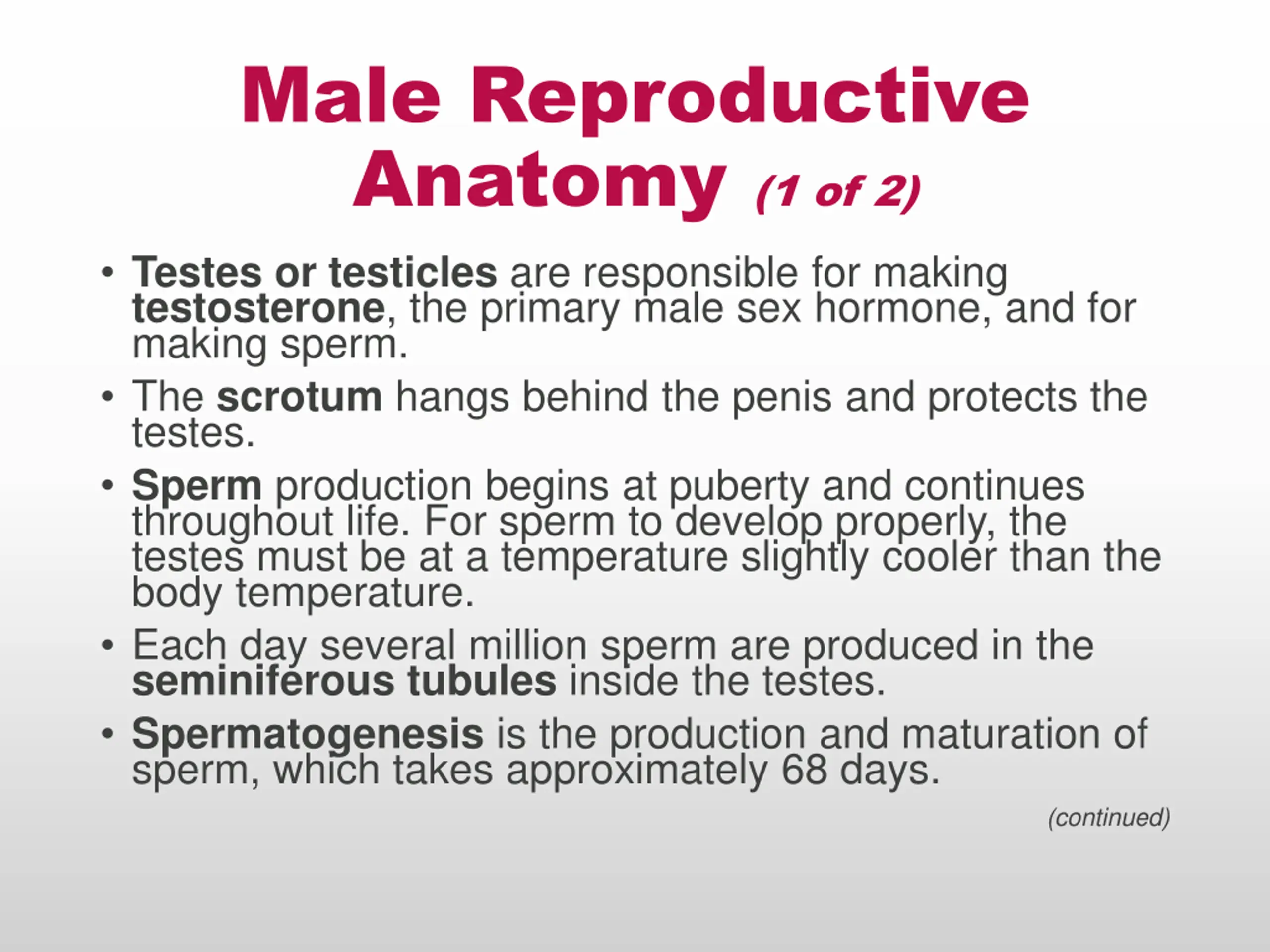 Male Reproductive Anatomy (1 of 2)

• Testes or testicles are responsible for making testosterone, the primary male sex hormone, and for making sperm.
• The scrotum hangs behind the penis and protects the testes.
• Sperm production begins at puberty and continues throughout life. For sperm to develop properly, the testes must be at a temperature slightly cooler than the body temperature.
• Each day several million sperm are produced in the seminiferous tubules inside the testes.
• Spermatogenesis is the production and maturation of sperm, which takes approximately 68 days.

(continued)